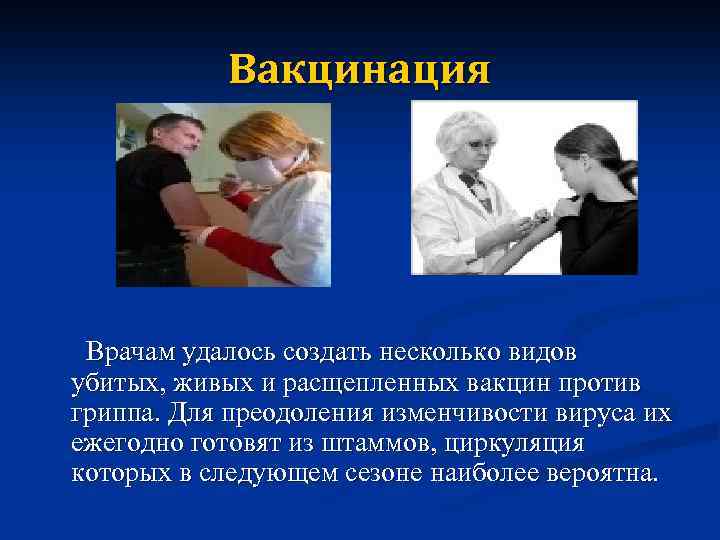 Вакцинация

Врачам удалось создать несколько видов убитых, живых и расщепленных вакцин против гриппа. Для преодоления изменчивости вируса их ежегодно готовят из штаммов, циркуляция которых в следующем сезоне наиболее вероятна.